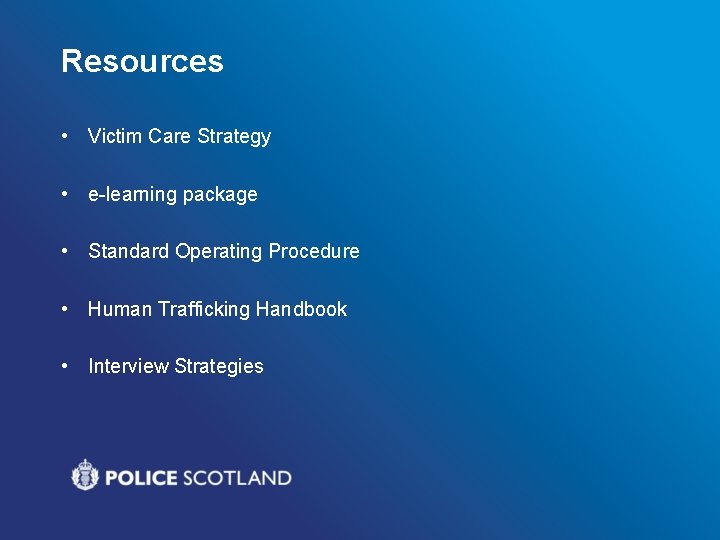 Resources

• Victim Care Strategy

• e-learning package

• Standard Operating Procedure

• Human Trafficking Handbook

• Interview Strategies

POLICE SCOTLAND